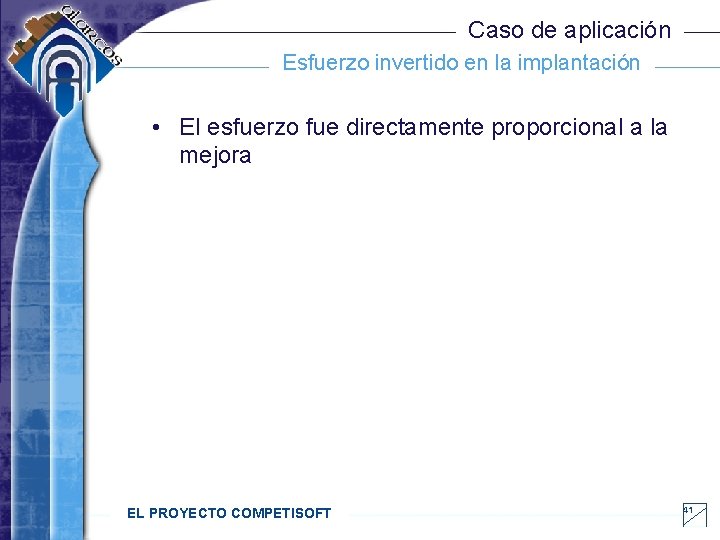 alarcos

Caso de aplicación

Esfuerzo invertido en la implantación

• El esfuerzo fue directamente proporcional a la mejora

EL PROYECTO COMPETISOFT

41